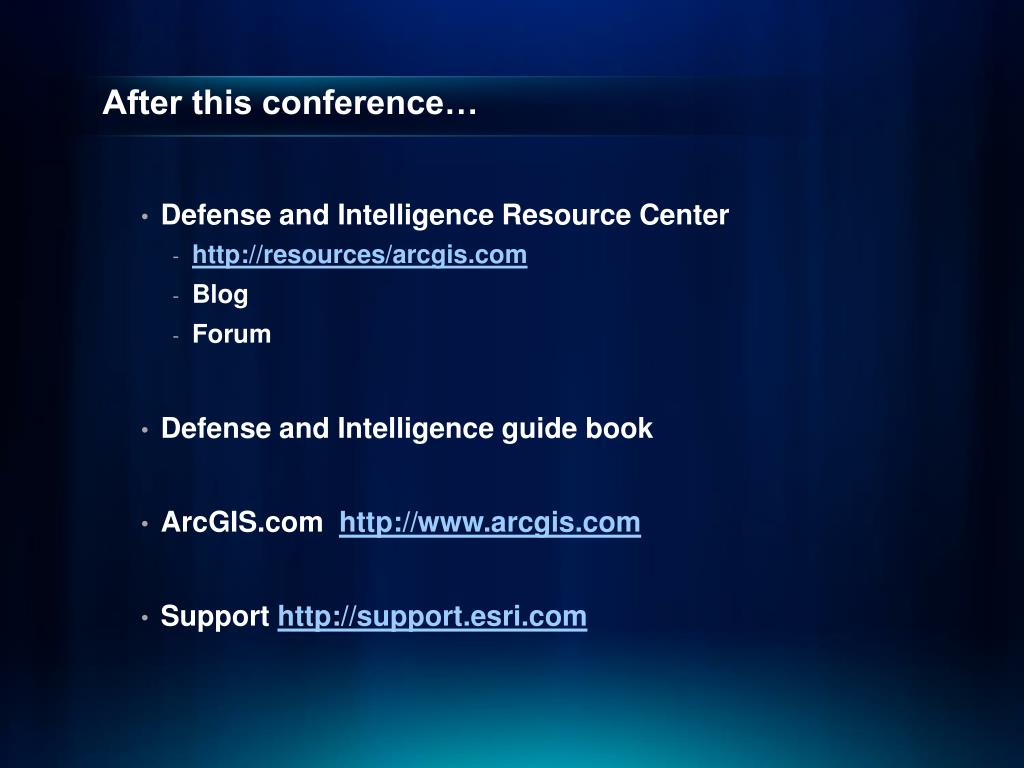 After this conference…

• Defense and Intelligence Resource Center
- http://resources/arcgis.com
- Blog
- Forum

• Defense and Intelligence guide book

• ArcGIS.com http://www.arcgis.com

• Support http://support.esri.com